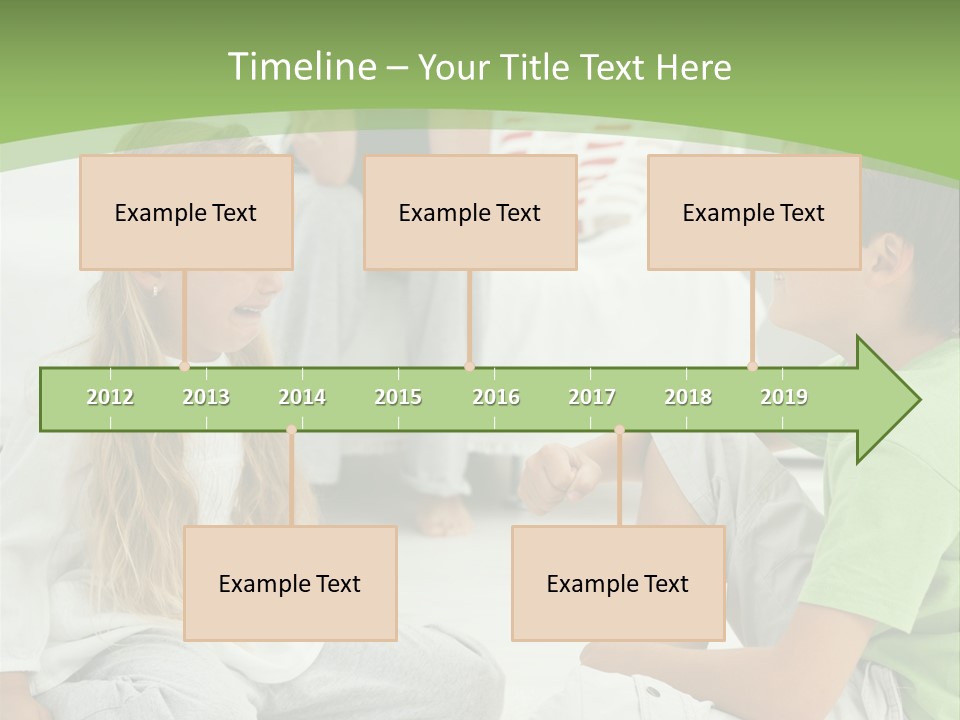 Timeline – Your Title Text Here

Example Text

Example Text

Example Text

2012 2013 2014 2015 2016 2017 2018 2019

Example Text

Example Text